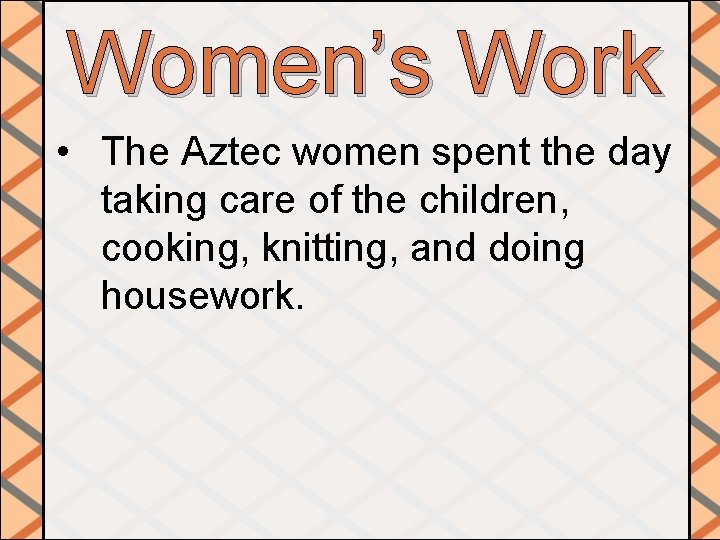 Women’s Work

• The Aztec women spent the day taking care of the children, cooking, knitting, and doing housework.